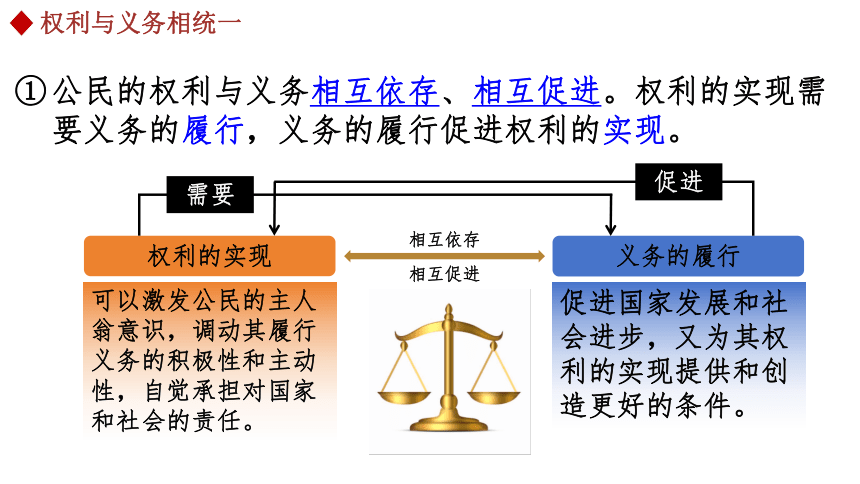 ◆ 权利与义务相统一

①公民的权利与义务相互依存、相互促进。权利的实现需要义务的履行，义务的履行促进权利的实现。

需要

促进

权利的实现

相互依存

相互促进

义务的履行

可以激发公民的主人翁意识，调动其履行义务的积极性和主动性，自觉承担对国家和社会的责任。

促进国家发展和社会进步，又为其权利的实现提供和创造更好的条件。